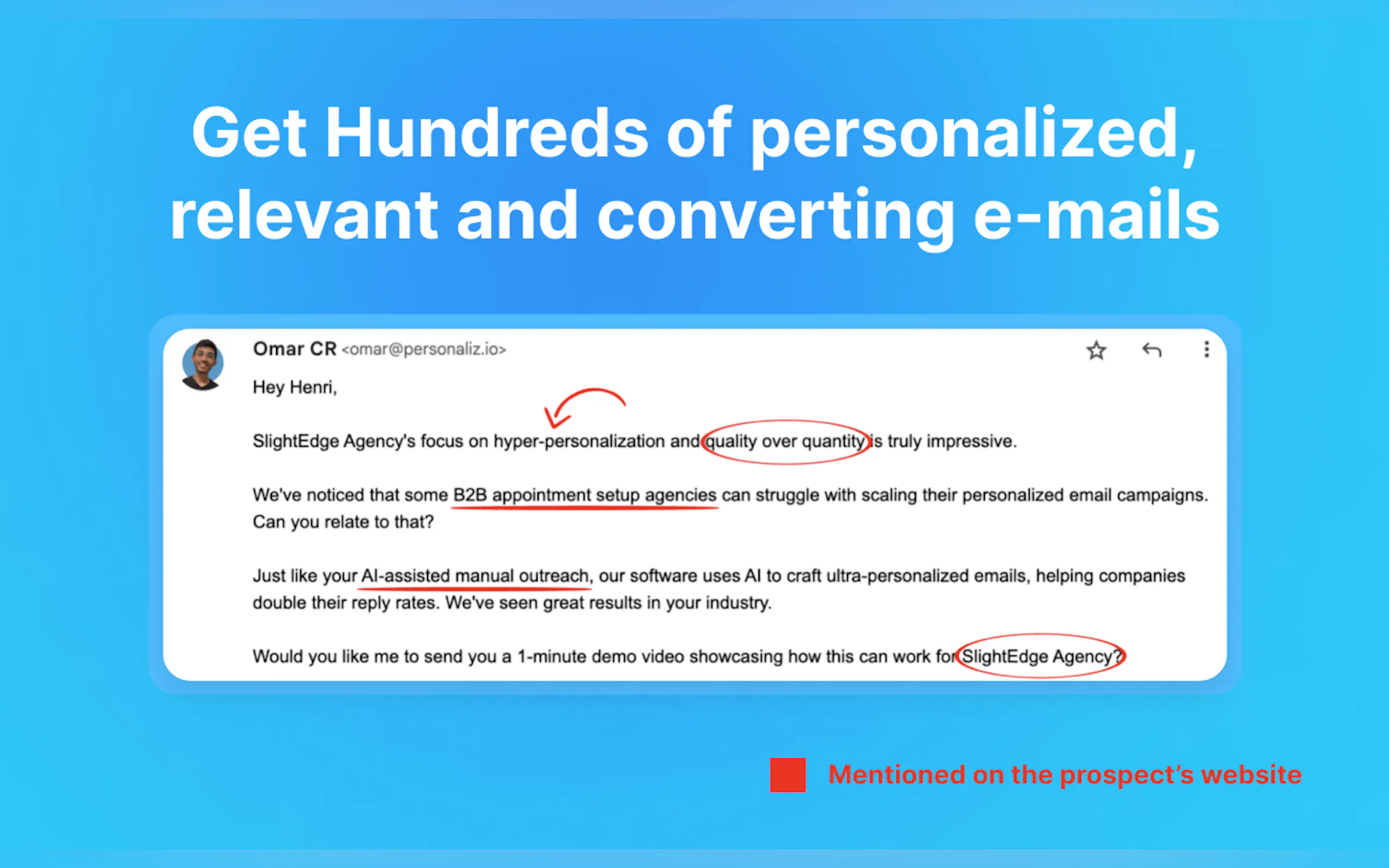 Get Hundreds of personalized, relevant and converting e-mails

Omar CR <omar@personaliz.io>

Hey Henri,

SlightEdge Agency's focus on hyper-personalization and quality over quantity is truly impressive.

We've noticed that some B2B appointment setup agencies can struggle with scaling their personalized email campaigns. Can you relate to that?

Just like your AI-assisted manual outreach, our software uses AI to craft ultra-personalized emails, helping companies double their reply rates. We've seen great results in your industry.

Would you like me to send you a 1-minute demo video showcasing how this can work for SlightEdge Agency?

Mentioned on the prospect's website